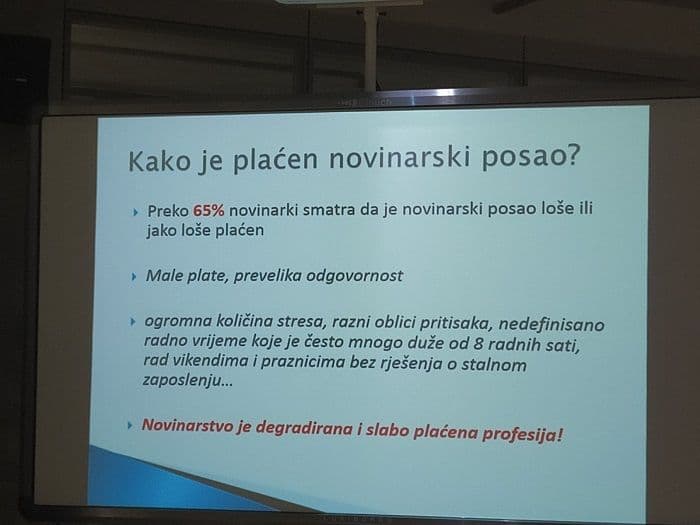 Kako je plaćen novinarski posao?

Preko 65% novinarki smatra da je novinarski posao loše ili jako loše plaćen

Male plate, prevelika odgovornost

ogromna količina stresa, razni oblici pritisaka, nedefinisano radno vrijeme koje je često mnogo duže od 8 radnih sati, rad vikendima i praznicima bez rješenja o stalnom zaposlenju...

Novinarstvo je degradirana i slabo plaćena profesija!